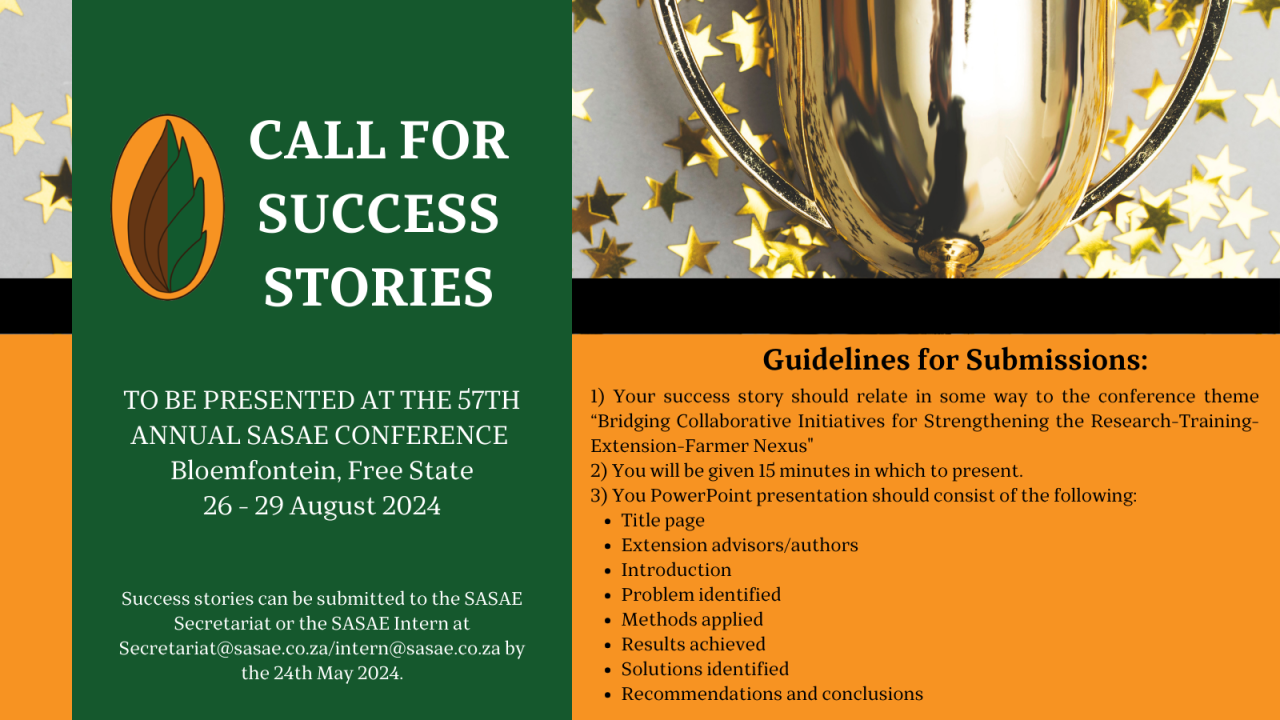 CALL FOR SUCCESS STORIES

TO BE PRESENTED AT THE 57TH ANNUAL SASAE CONFERENCE
Bloemfontein, Free State
26 - 29 August 2024

Success stories can be submitted to the SASAE Secretariat or the SASAE Intern at Secretariat@sasae.co.za/intern@sasae.co.za by the 24th May 2024.

Guidelines for Submissions:

1) Your success story should relate in some way to the conference theme “Bridging Collaborative Initiatives for Strengthening the Research-Training-Extension-Farmer Nexus"
2) You will be given 15 minutes in which to present.
3) You PowerPoint presentation should consist of the following:
- Title page
- Extension advisors/authors
- Introduction
- Problem identified
- Methods applied
- Results achieved
- Solutions identified
- Recommendations and conclusions